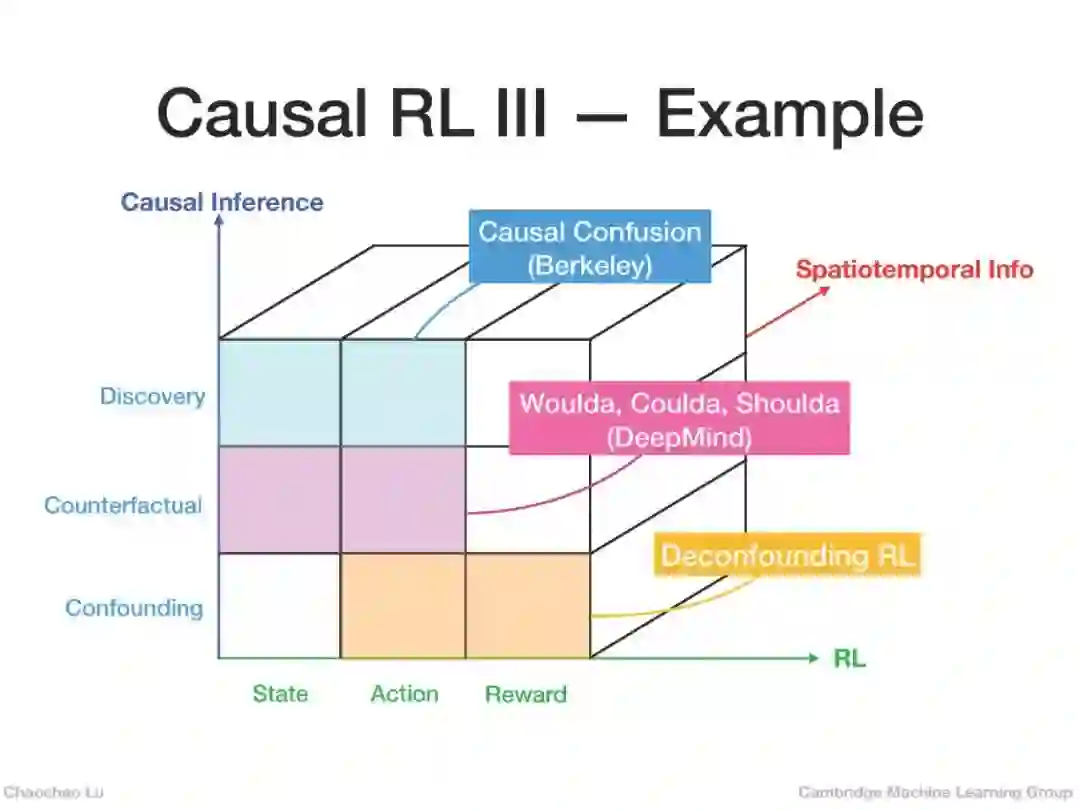 Causal RL III — Example

Causal Inference

Causal Confusion (Berkeley)

Spatiotemporal Info

Discovery

Woulda, Coulda, Shoulda (DeepMind)

Counterfactual

Deconfounding RL

Confounding

RL

State

Action

Reward

Chaochao Lu

Cambridge Machine Learning Group